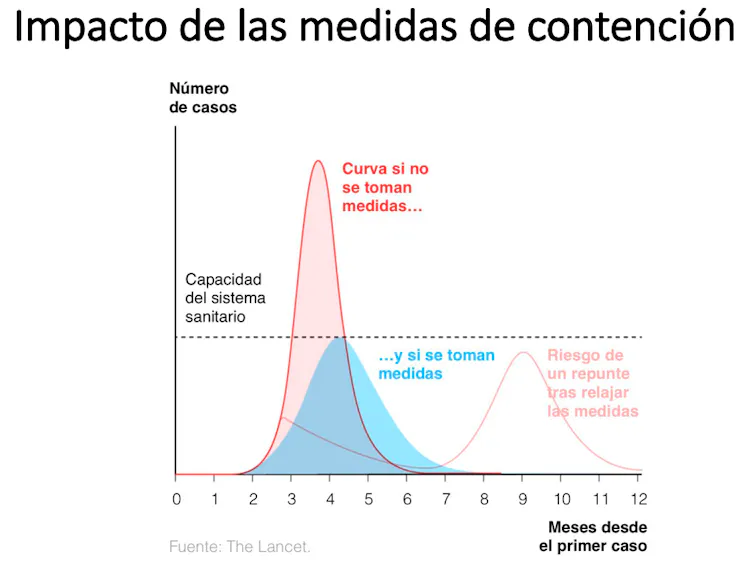 Impacto de las medidas de contención

Número de casos

Curva si no se toman medidas...

Capacidad del sistema sanitario

...y si se toman medidas

Riesgo de un repunte tras relajar las medidas

0 1 2 3 4 5 6 7 8 9 10 11 12

Meses desde el primer caso

Fuente: The Lancet.